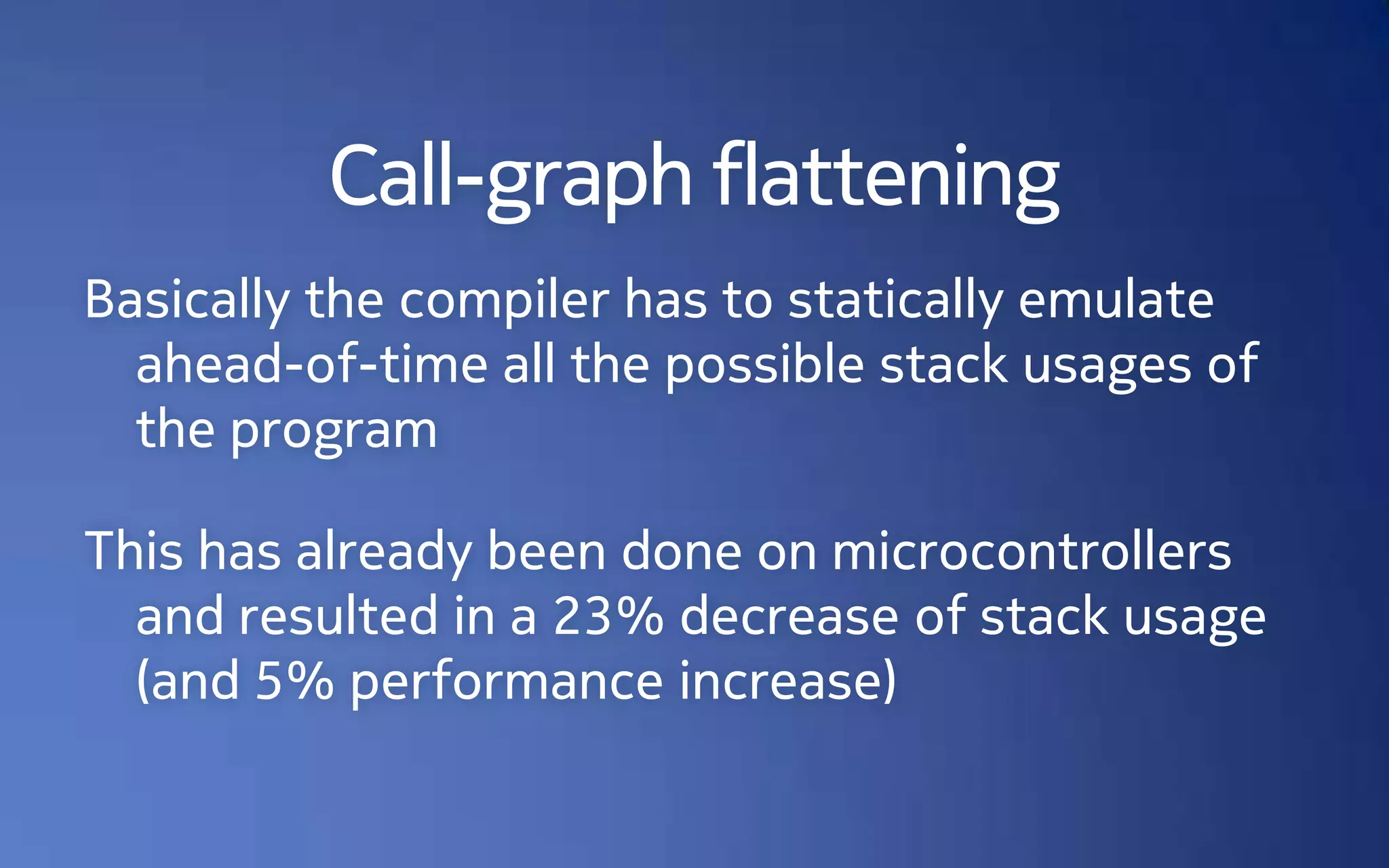 Call-graph flattening

Basically the compiler has to statically emulate ahead-of-time all the possible stack usages of the program

This has already been done on microcontrollers and resulted in a 23% decrease of stack usage (and 5% performance increase)